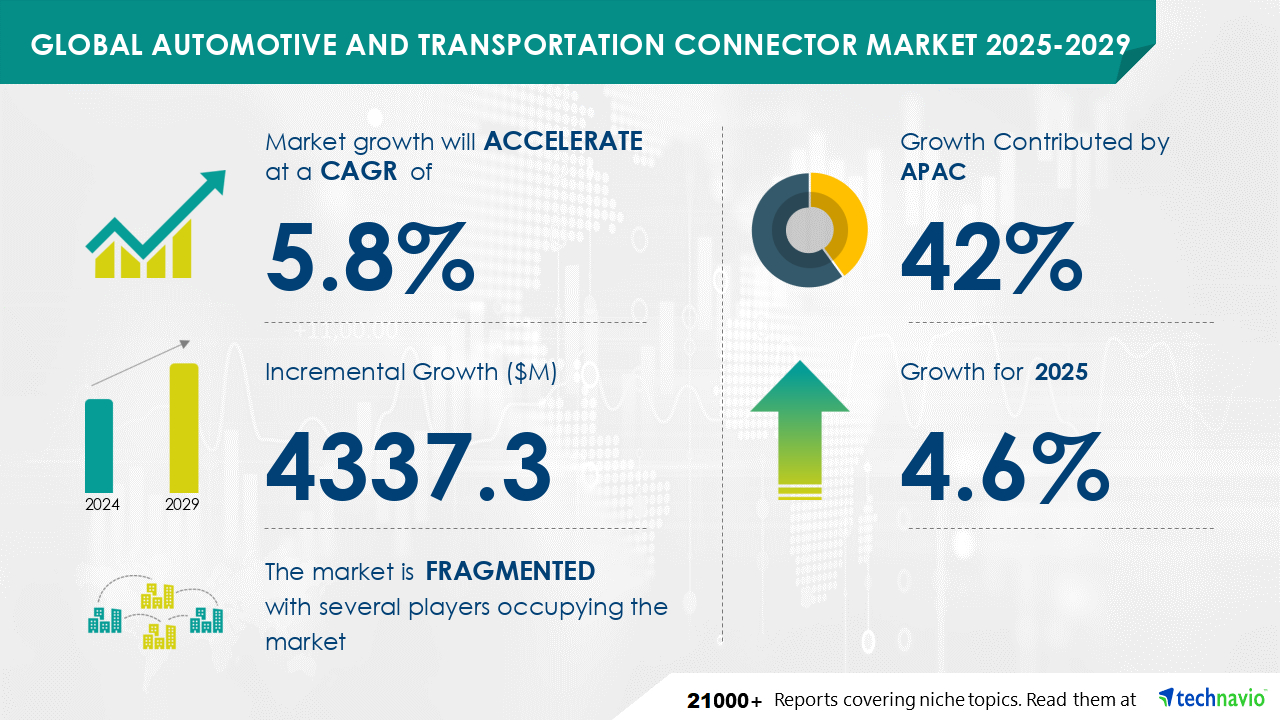 GLOBAL AUTOMOTIVE AND TRANSPORTATION CONNECTOR MARKET 2025-2029

Market growth will ACCELERATE at a CAGR of

5.8%

Incremental Growth ($M)

4337.3

2024 2029

The market is FRAGMENTED with several players occupying the market

Growth Contributed by APAC

42%

Growth for 2025

4.6%

21000+ Reports covering niche topics. Read them at technavio